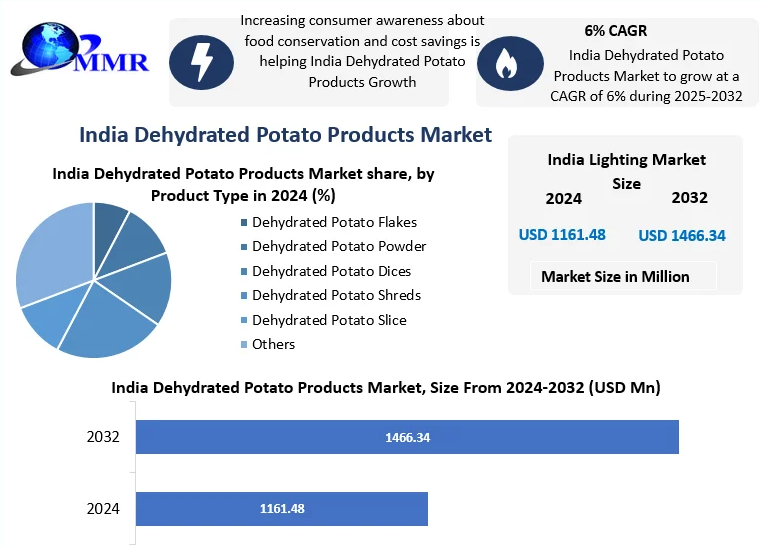 MMR

Increasing consumer awareness about food conservation and cost savings is helping India Dehydrated Potato Products Growth

6% CAGR
India Dehydrated Potato Products Market to grow at a CAGR of 6% during 2025-2032

India Dehydrated Potato Products Market

India Dehydrated Potato Products Market share, by Product Type in 2024 (%)

Dehydrated Potato Flakes
Dehydrated Potato Powder
Dehydrated Potato Dices
Dehydrated Potato Shreds
Dehydrated Potato Slice
Others

India Lighting Market Size
2024
2032
USD 1161.48
USD 1466.34
Market Size in Million

India Dehydrated Potato Products Market, Size From 2024-2032 (USD Mn)

2032
1466.34
2024
1161.48